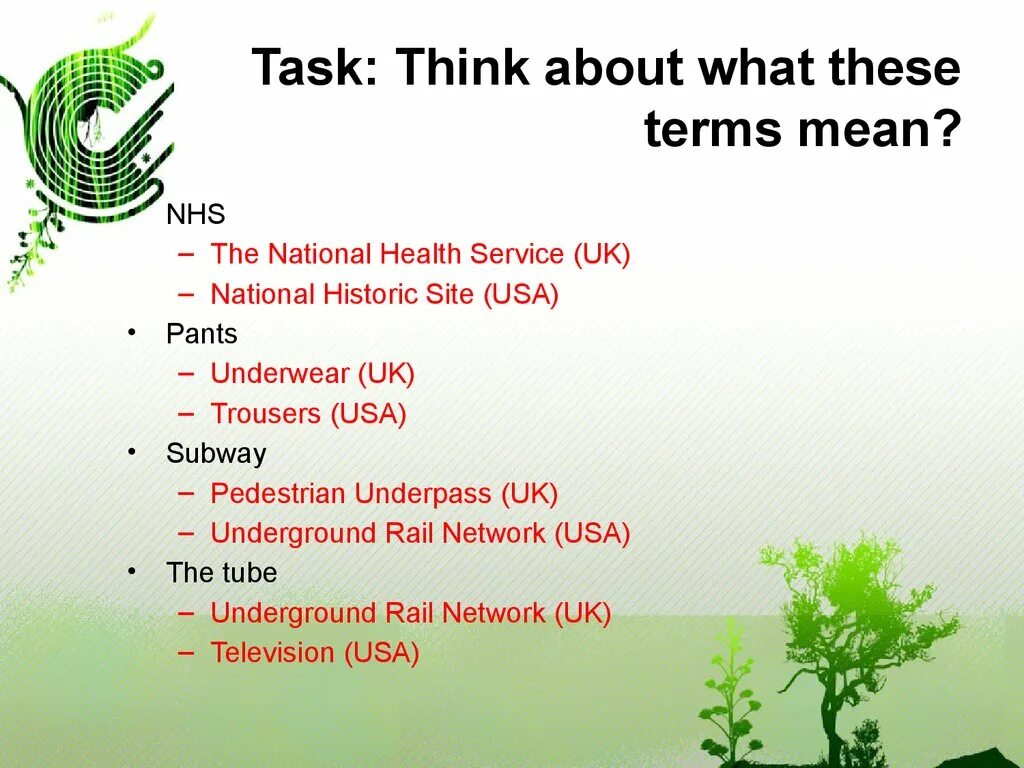 Task: Think about what these terms mean?

NHS
– The National Health Service (UK)
– National Historic Site (USA)
• Pants
– Underwear (UK)
– Trousers (USA)
• Subway
– Pedestrian Underpass (UK)
– Underground Rail Network (USA)
• The tube
– Underground Rail Network (UK)
– Television (USA)